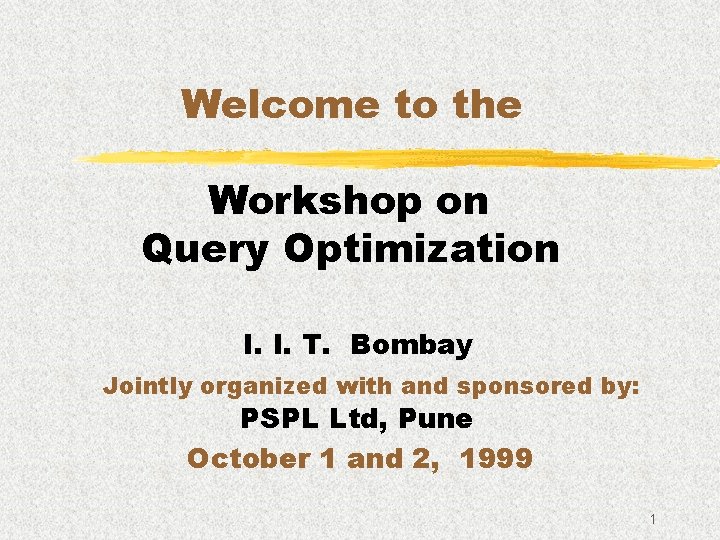 Welcome to the

Workshop on
Query Optimization

I. I. T. Bombay

Jointly organized with and sponsored by:

PSPL Ltd, Pune

October 1 and 2, 1999

1